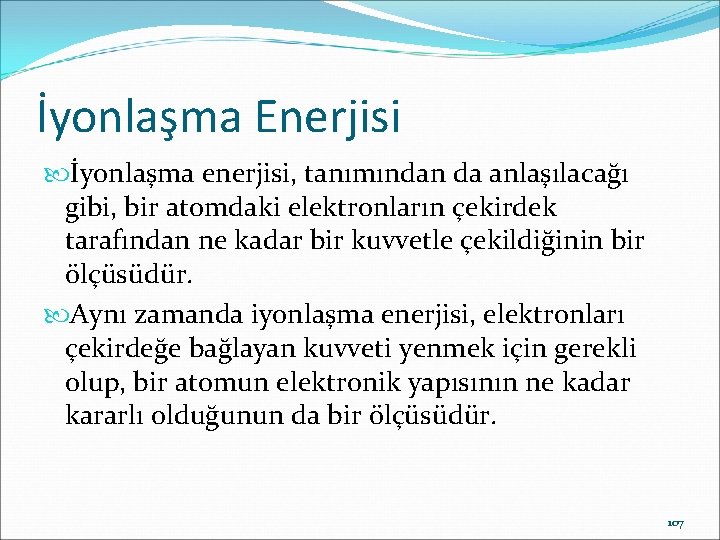 İyonlaşma Enerjisi

İyonlaşma enerjisi, tanımından da anlaşılacağı gibi, bir atomdaki elektronların çekirdek tarafından ne kadar bir kuvvetle çekildiğinin bir ölçüsüdür.

Aynı zamanda iyonlaşma enerjisi, elektronları çekirdeğe bağlayan kuvveti yenmek için gerekli olup, bir atomun elektronik yapısının ne kadar kararlı olduğunun da bir ölçüsüdür.

107